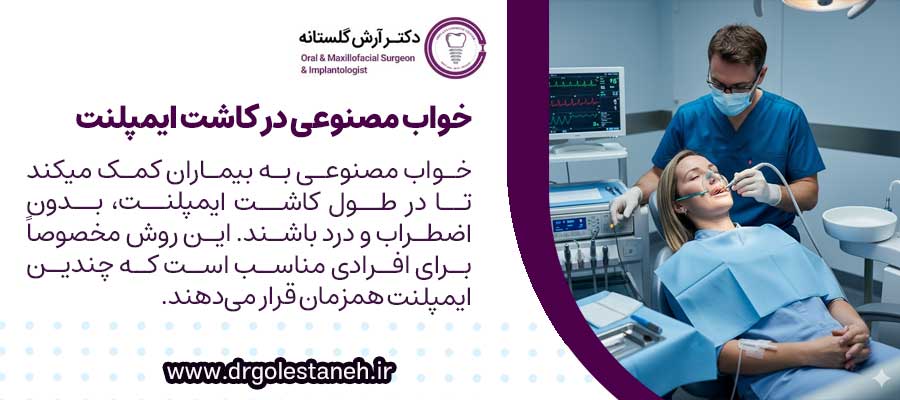 دکتر آرش گلستانه
Oral & Maxillofacial Surgeon
& Implantologist

خواب مصنوعی در کاشت ایمپلنت

خواب مصنوعی به بیماران کمک میکند تا در طول کاشت ایمپلنت، بدون اضطراب و درد باشند. این روش مخصوصاً برای افرادی مناسب است که چندین ایمپلنت همزمان قرار می‌دهند.

www.drgolestaneh.ir